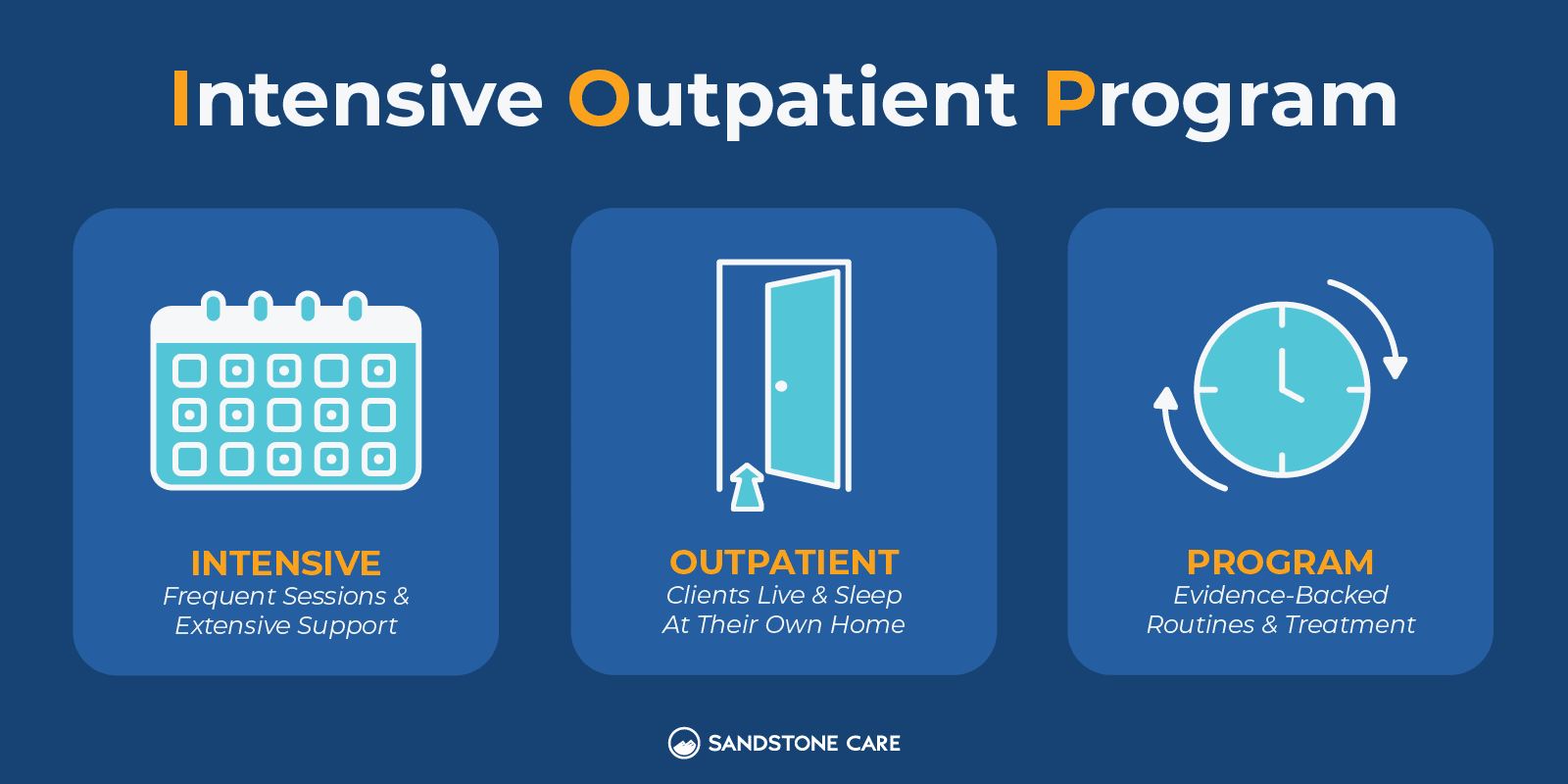 Intensive Outpatient Program

INTENSIVE
Frequent Sessions & Extensive Support

OUTPATIENT
Clients Live & Sleep At Their Own Home

PROGRAM
Evidence-Backed Routines & Treatment

SANDSTONE CARE